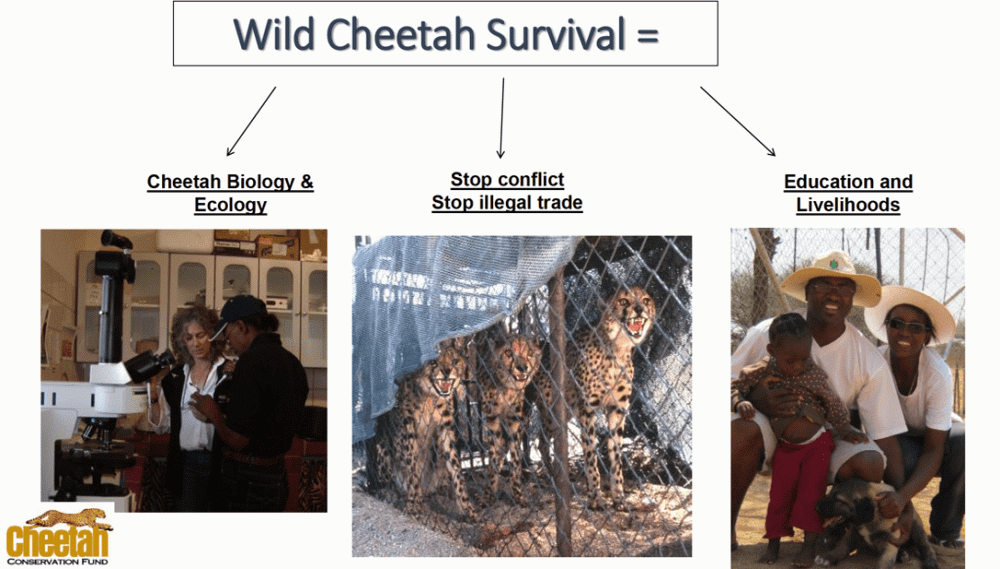 Wild Cheetah Survival =

Cheetah Biology & Ecology

Stop conflict
Stop illegal trade

Education and Livelihoods

Cheetah
CONSERVATION FUND